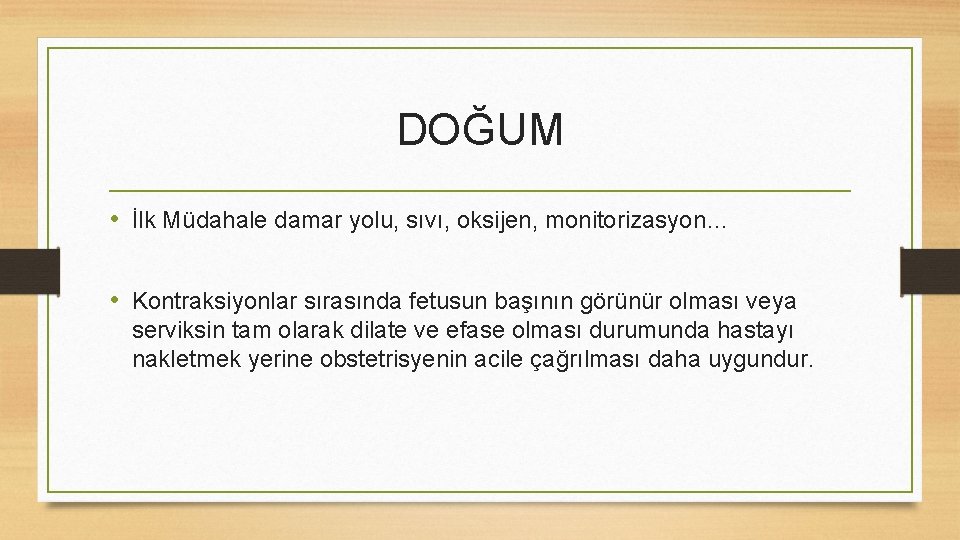 DOĞUM

• İlk Müdahale damar yolu, sıvı, oksijen, monitorizasyon…

• Kontraksiyonlar sırasında fetusun başının görünür olması veya serviksin tam olarak dilate ve efase olması durumunda hastayı nakletmek yerine obstetrisyenin acile çağrılması daha uygundur.